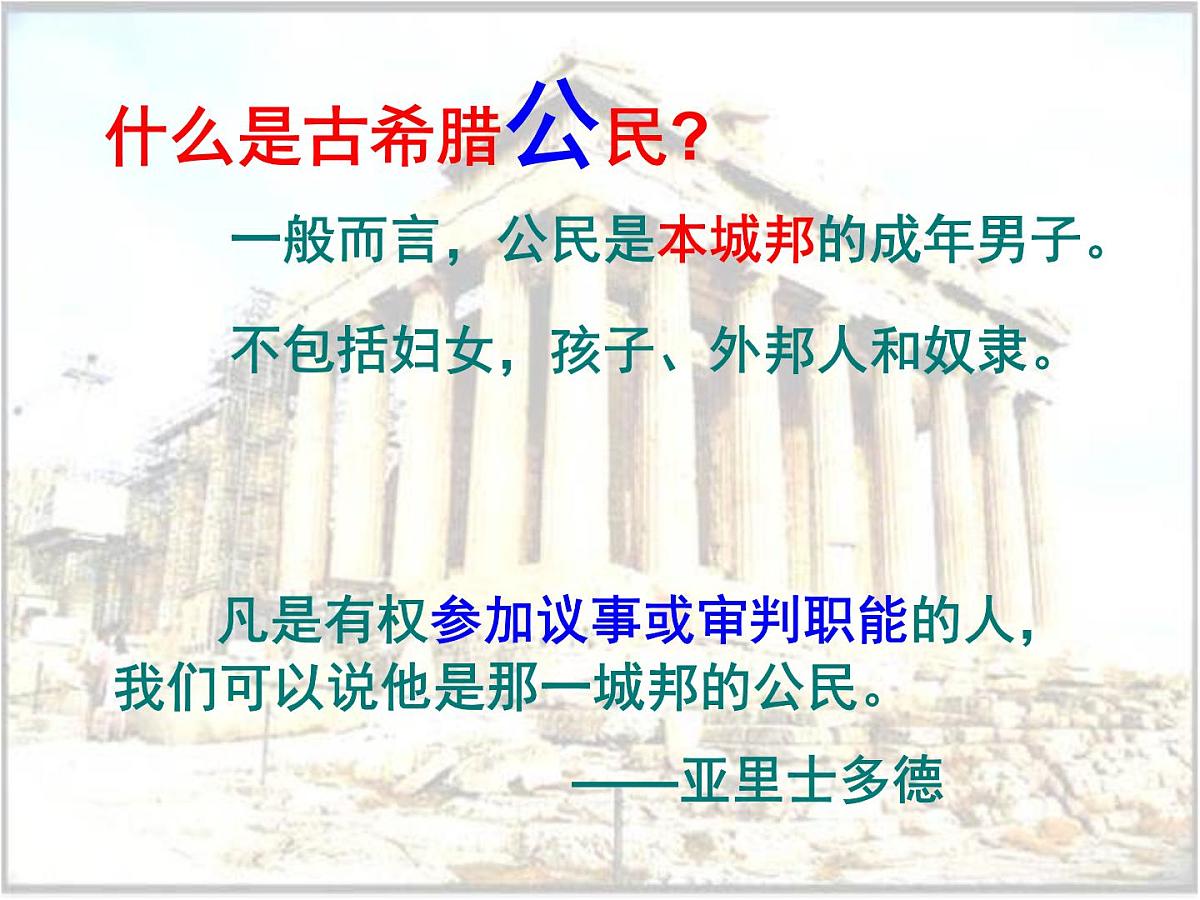 什么是古希腊公民?

一般而言，公民是本城邦的成年男子。

不包括妇女，孩子、外邦人和奴隶。

凡是有权参加议事或审判职能的人，我们可以说他是那一城邦的公民。

——亚里士多德